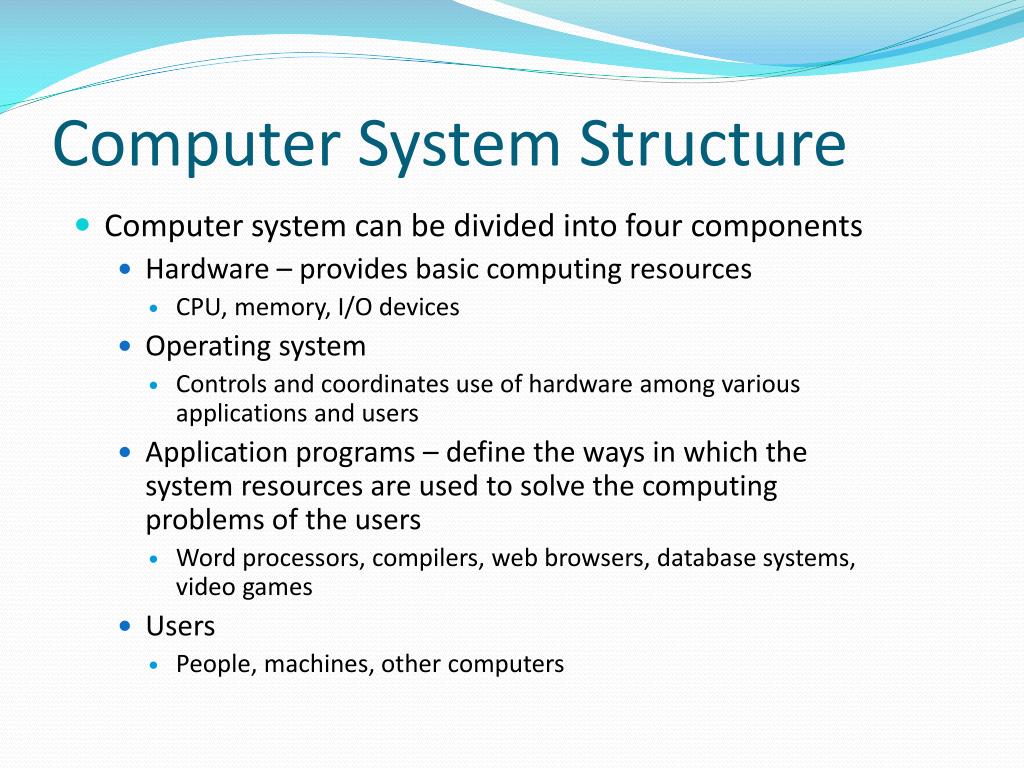 Computer System Structure

- Computer system can be divided into four components
  - Hardware – provides basic computing resources
    - CPU, memory, I/O devices
  - Operating system
    - Controls and coordinates use of hardware among various applications and users
  - Application programs – define the ways in which the system resources are used to solve the computing problems of the users
    - Word processors, compilers, web browsers, database systems, video games
  - Users
    - People, machines, other computers